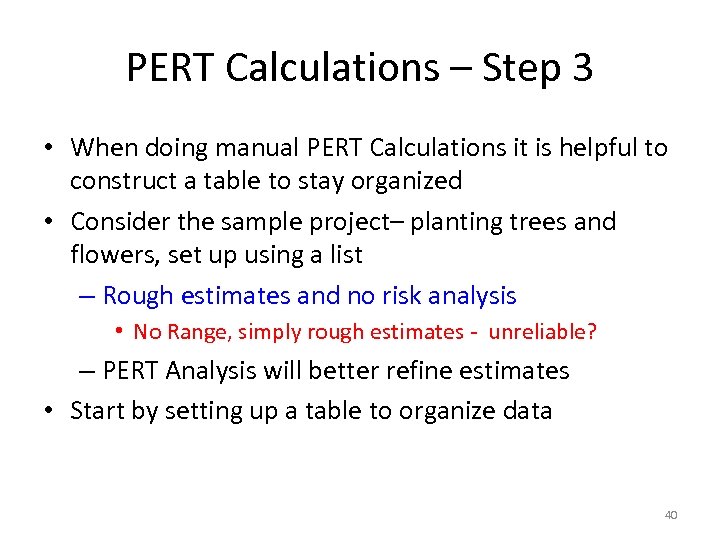 PERT Calculations – Step 3

• When doing manual PERT Calculations it is helpful to construct a table to stay organized
• Consider the sample project– planting trees and flowers, set up using a list
– Rough estimates and no risk analysis
• No Range, simply rough estimates - unreliable?
– PERT Analysis will better refine estimates
• Start by setting up a table to organize data

40